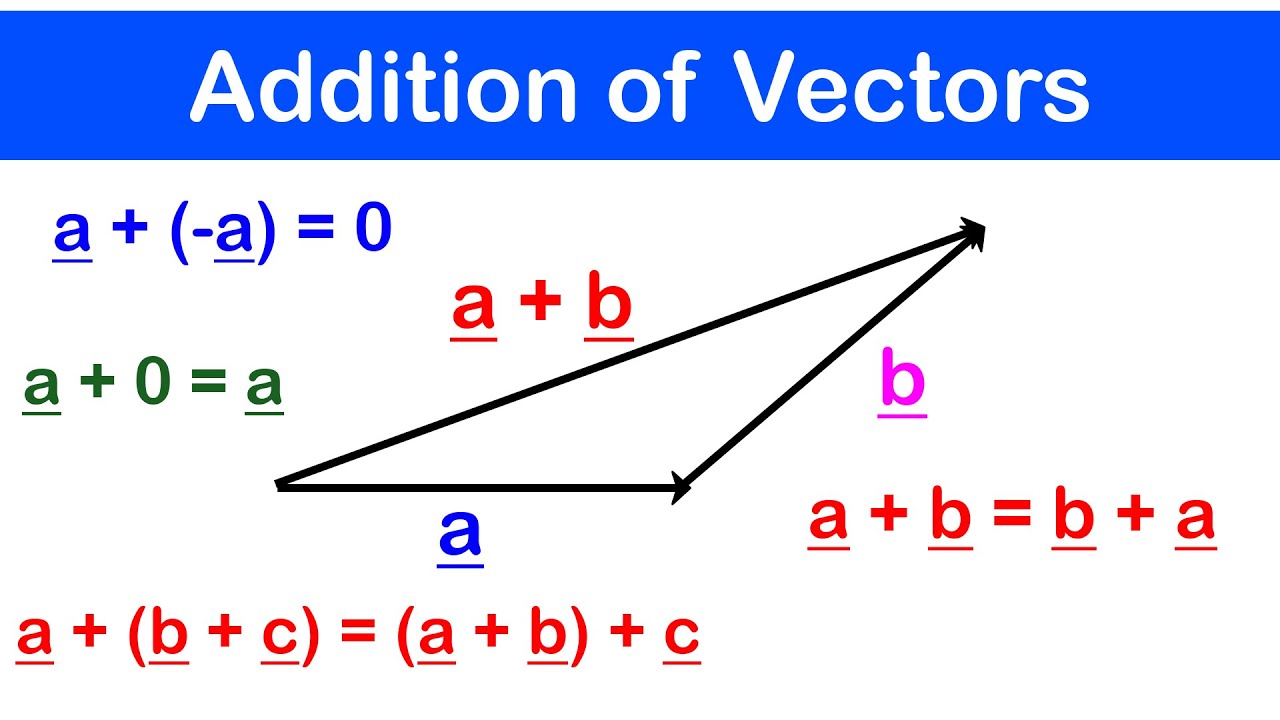 Addition of Vectors

$\underline{a} + (-\underline{a}) = 0$

$\underline{a} + \underline{b}$

$\underline{a} + 0 = \underline{a}$

$\underline{b}$

$\underline{a}$

$\underline{a} + \underline{b} = \underline{b} + \underline{a}$

$\underline{a} + (\underline{b} + \underline{c}) = (\underline{a} + \underline{b}) + \underline{c}$